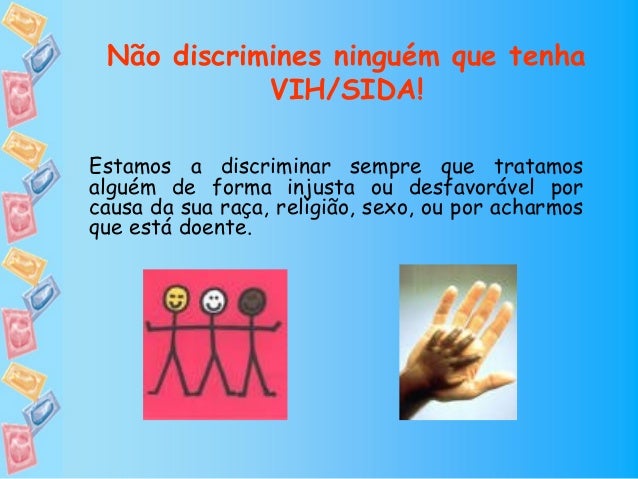 Não discrimines ninguém que tenha VIH/SIDA!

Estamos a discriminar sempre que tratamos alguém de forma injusta ou desfavorável por causa da sua raça, religião, sexo, ou por acharmos que está doente.